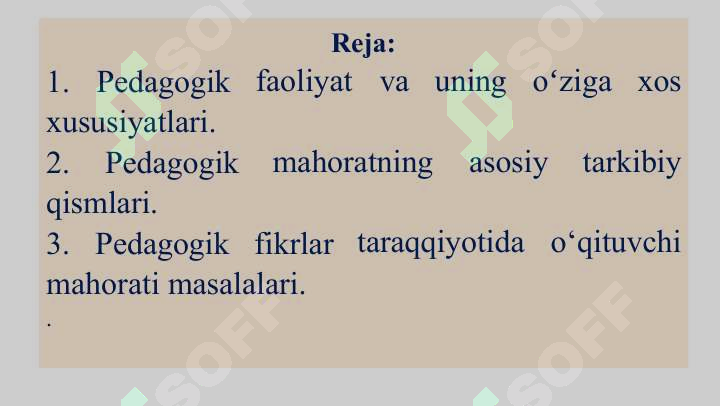 Reja:

1. Pedagogik faoliyat va uning o‘ziga xos xususiyatlari.

2. Pedagogik mahoratning asosiy tarkibiy qismlari.

3. Pedagogik fikrlar taraqqiyotida o‘qituvchi mahorati masalalari.

.

SOFF SOFF SOFF SOFF